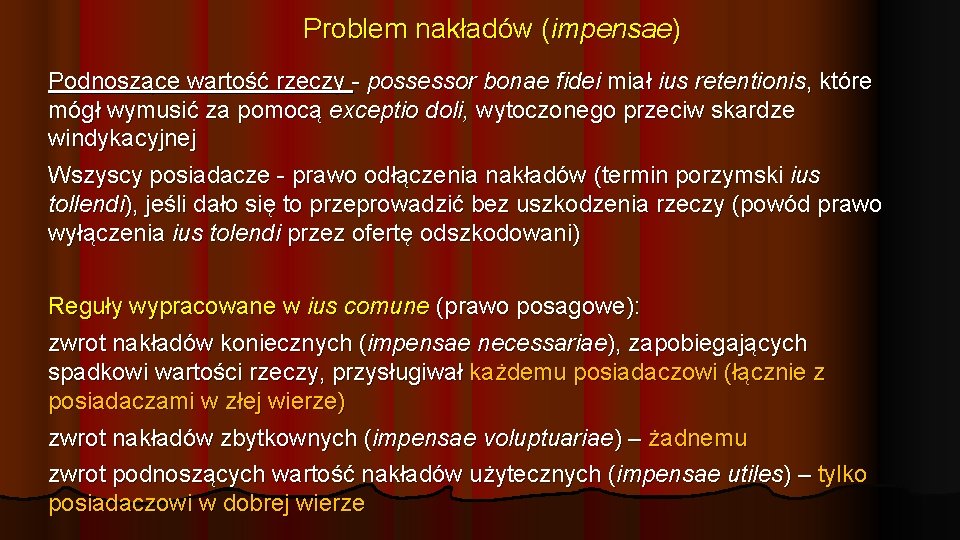 Problem nakładów (impensae)

Podnoszące wartość rzeczy - possessor bonae fidei miał ius retentionis, które mógł wymusić za pomocą exceptio doli, wytoczonego przeciw skardze windykacyjnej

Wszyscy posiadacze - prawo odłączenia nakładów (termin porzymski ius tollendi), jeśli dało się to przeprowadzić bez uszkodzenia rzeczy (powód prawo wyłączenia ius tolendi przez ofertę odszkodowani)

Reguły wypracowane w ius comune (prawo posagowe):

zwrot nakładów koniecznych (impensae necessariae), zapobiegających spadkowi wartości rzeczy, przysługiwał każdemu posiadaczowi (łącznie z posiadaczami w złej wierze)

zwrot nakładów zbytkownych (impensae voluptuariae) – żadnemu

zwrot podnoszących wartość nakładów użytecznych (impensae utiles) – tylko posiadaczowi w dobrej wierze